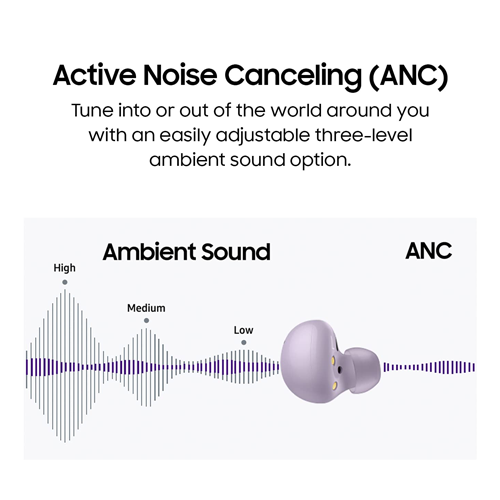 Active Noise Canceling (ANC)

Tune into or out of the world around you with an easily adjustable three-level ambient sound option.

Ambient Sound

ANC

High

Medium

Low